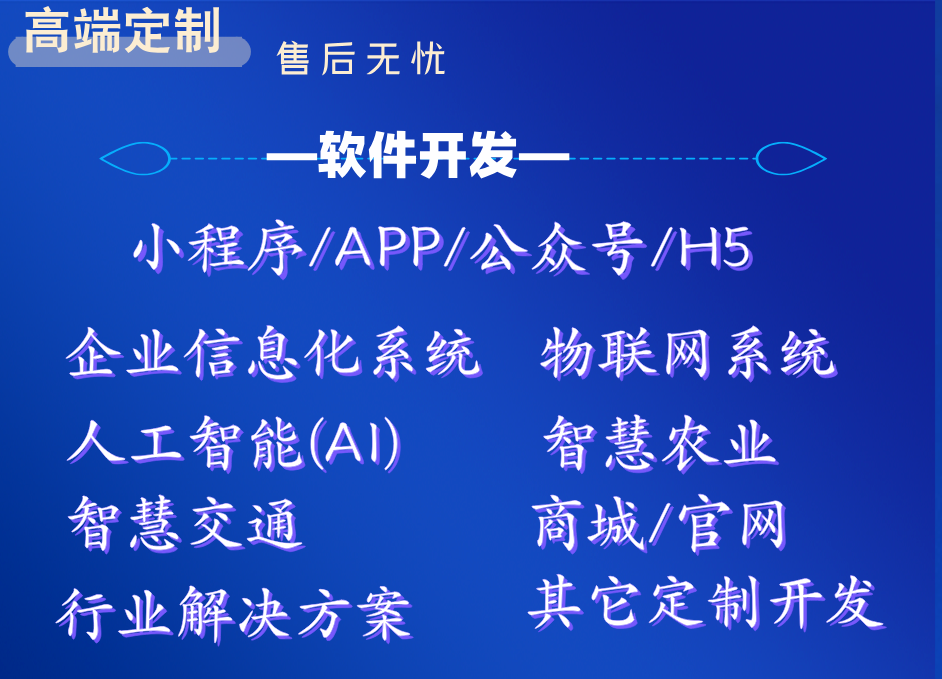 高端定制

售后无忧

—软件开发—

小程序/APP/公众号/H5

企业信息化系统

物联网系统

人工智能(AI)

智慧农业

智慧交通

商城/官网

行业解决方案

其它定制开发